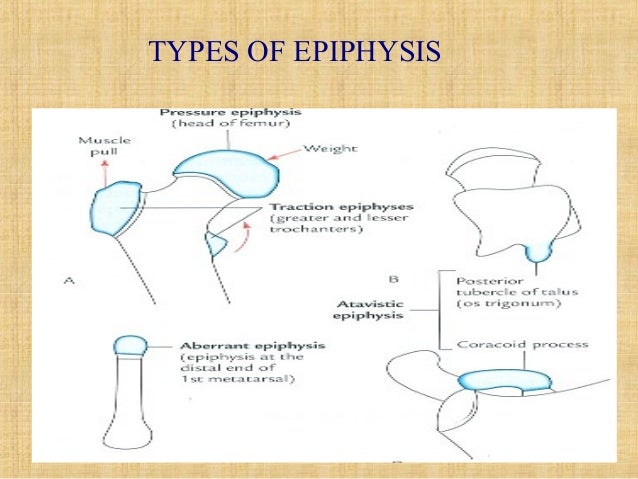 TYPES OF EPIPHYSIS

Pressure epiphysis
(head of femur)

Muscle pull

Weight

Traction epiphyses
(greater and lesser trochanters)

A

B

Posterior tubercle of talus
(os trigonum)

Atavistic epiphysis

Coracoid process

Aberrant epiphysis
(epiphysis at the distal end of 1st metatarsal)